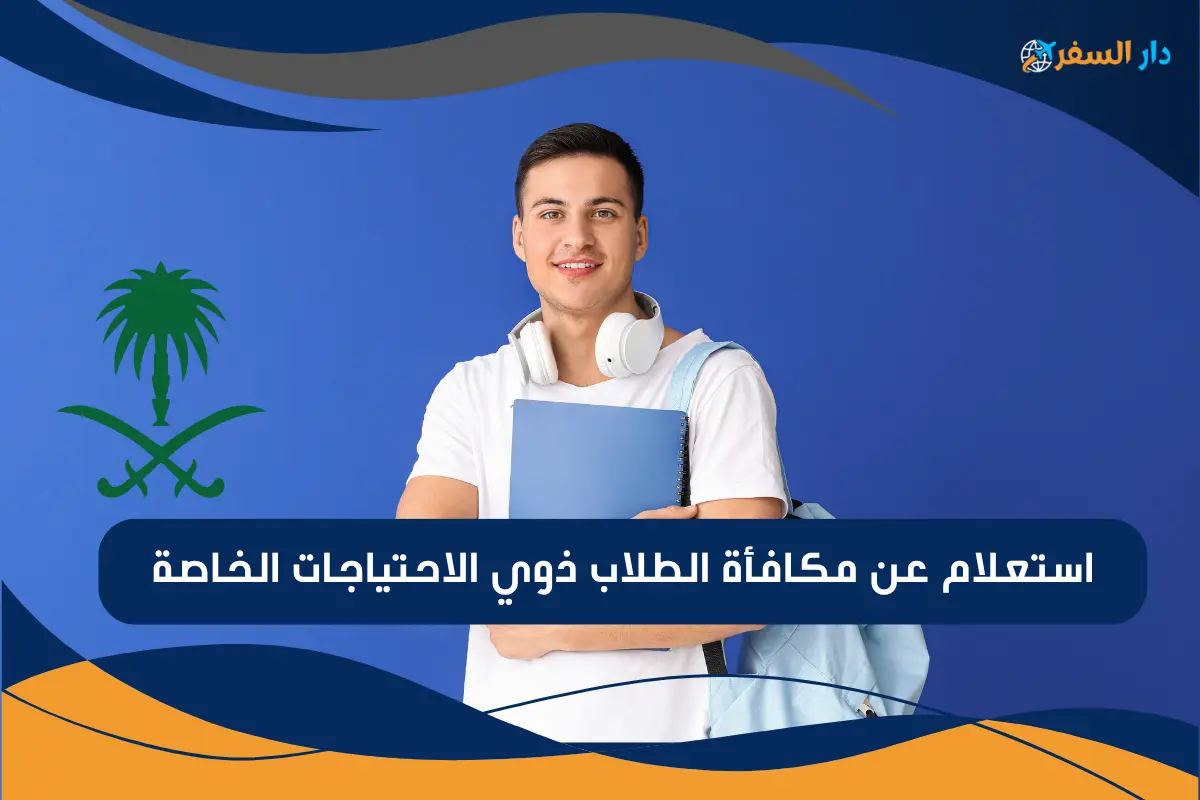 دار السفر

استعلام عن مكافأة الطلاب ذوي الاحتياجات الخاصة